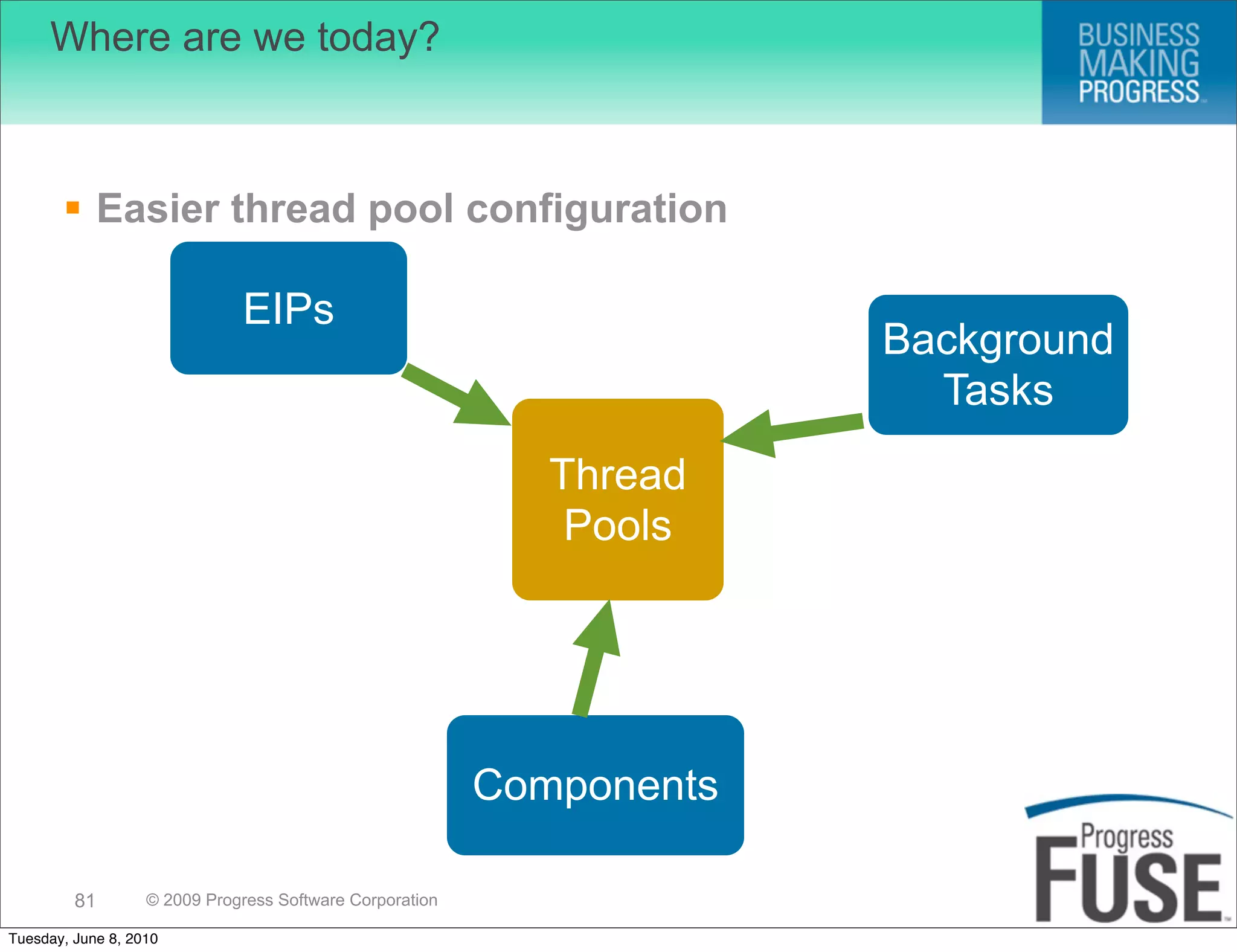 Where are we today?

BUSINESS MAKING PROGRESS

▪ Easier thread pool configuration

EIPs

Background Tasks

Thread Pools

Components

81 © 2009 Progress Software Corporation

Progress FUSE

Tuesday, June 8, 2010